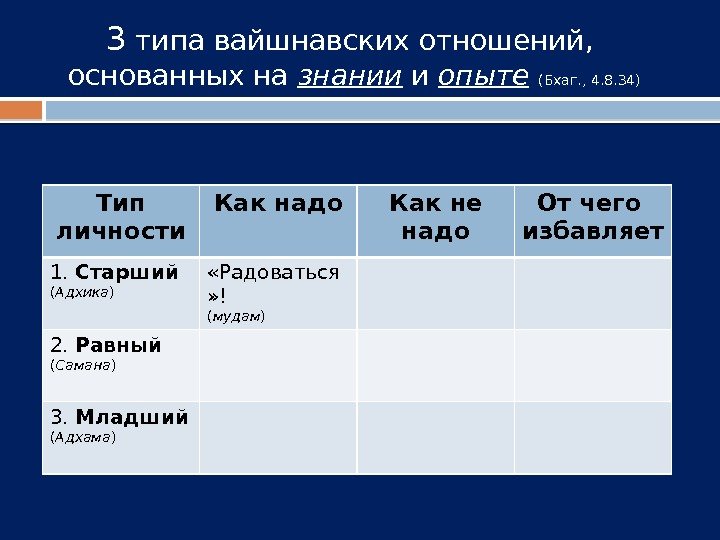 3 типа вайшнавских отношений, основанных на знании и опыте (Бхаг., 4.8.34)

| Тип личности | Как надо | Как не надо | От чего избавляет |
|---|---|---|---|
| 1. Старший (Адхика) | «Радоваться»! (мудам) | | |
| 2. Равный (Самана) | | | |
| 3. Младший (Адхама) | | | |